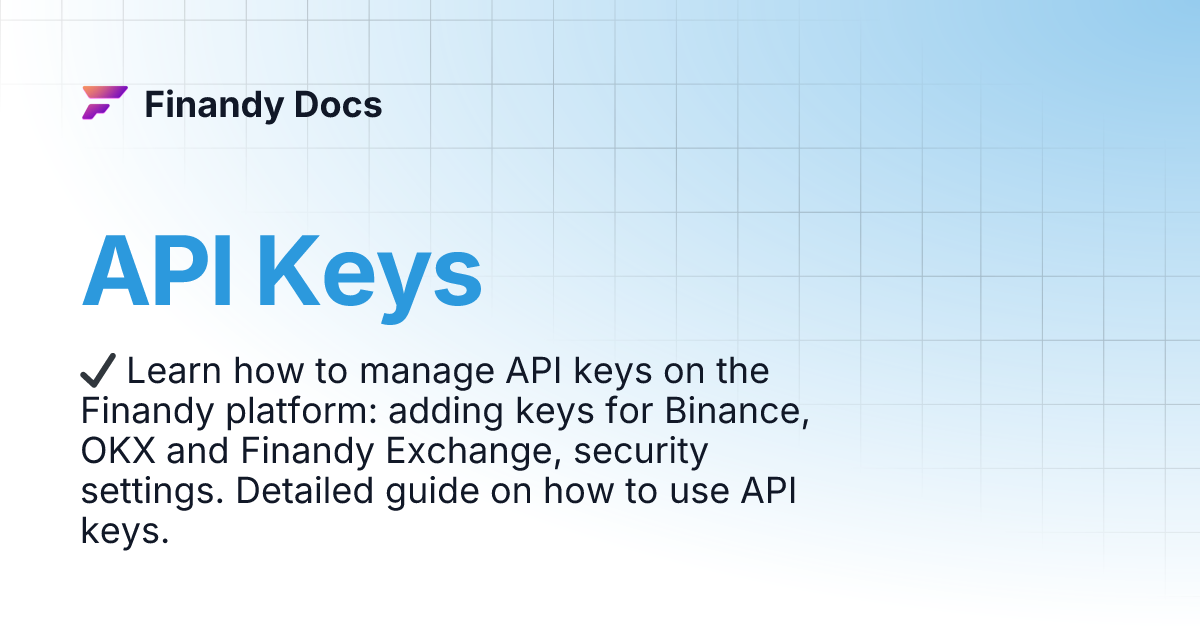 Finandy Docs

API Keys

✔ Learn how to manage API keys on the Finandy platform: adding keys for Binance, OKX and Finandy Exchange, security settings. Detailed guide on how to use API keys.